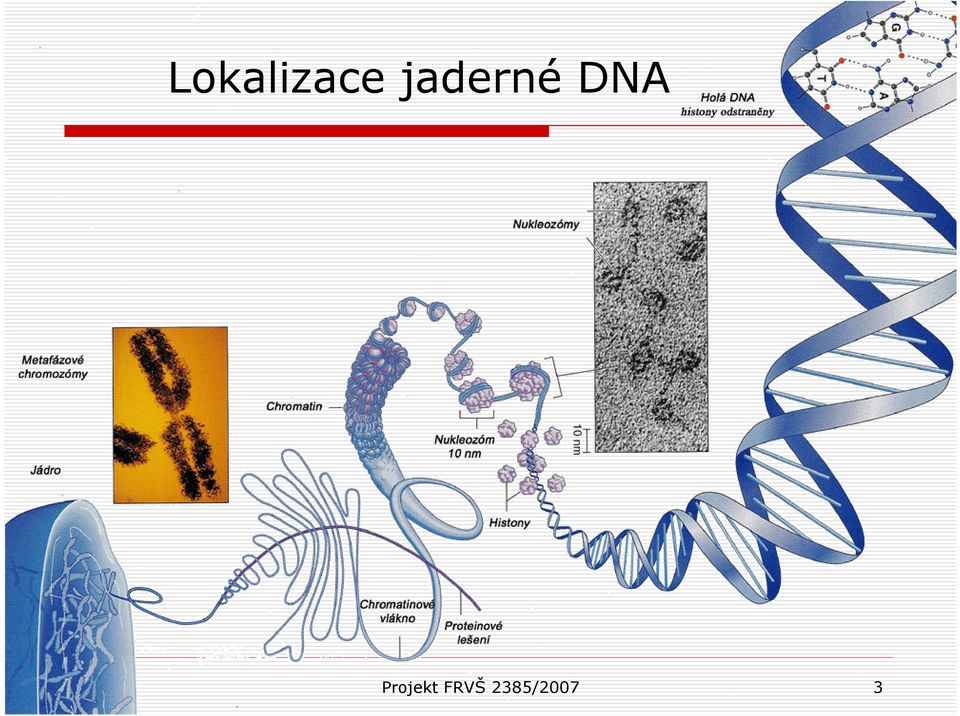 Lokalizace jaderné DNA

Holá DNA
histony odstraněny

G
T
A

Nukleozómy

Metafázové chromozómy

Chromatin

Nukleozóm 10 nm

10 nm

Jádro

Histony

Chromatinové vlákno

Proteinové lešení

Projekt FRVŠ 2385/2007

3